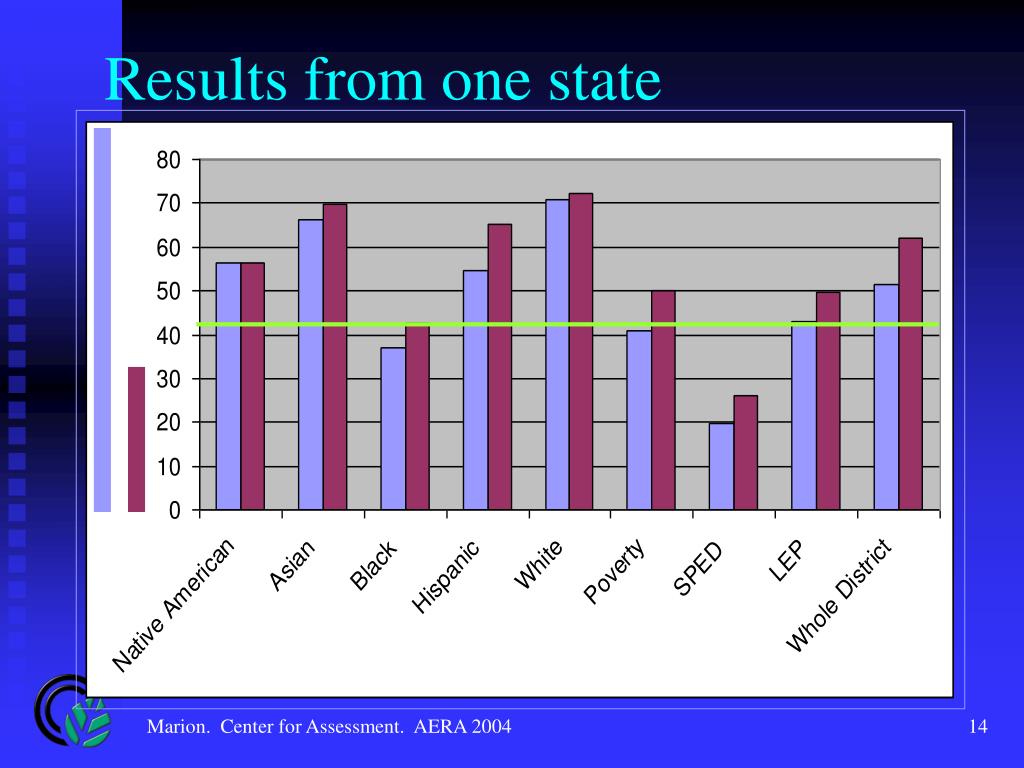 Results from one state

80
70
60
50
40
30
20
10
0

Native American
Asian
Black
Hispanic
White
Poverty
SPED
LEP
Whole District

Marion. Center for Assessment. AERA 2004

14